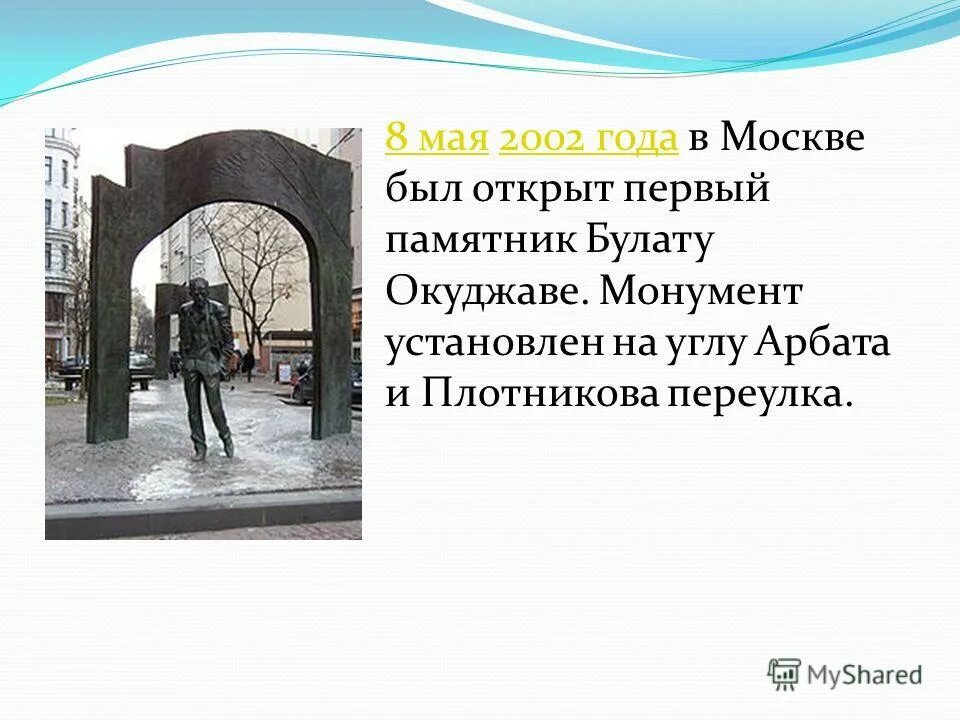 8 мая 2002 года в Москве был открыт первый памятник Булату Окуджаве. Монумент установлен на углу Арбата и Плотникова переулка.

MyShared